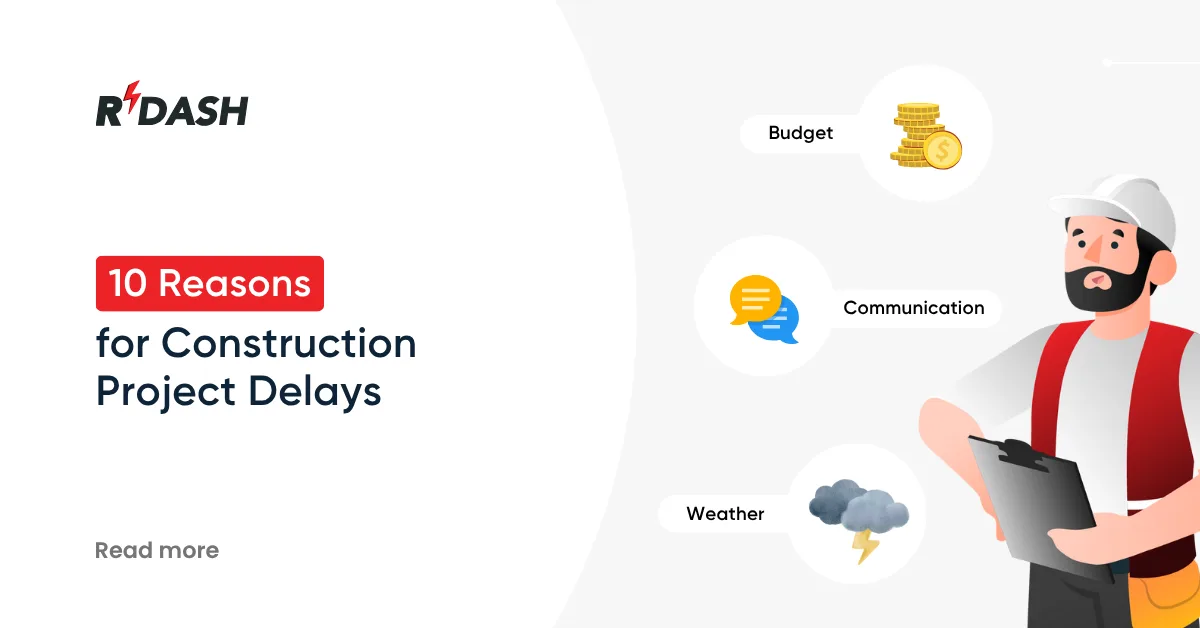 RDASH

10 Reasons
for Construction Project Delays

Read more

Budget

Communication

Weather